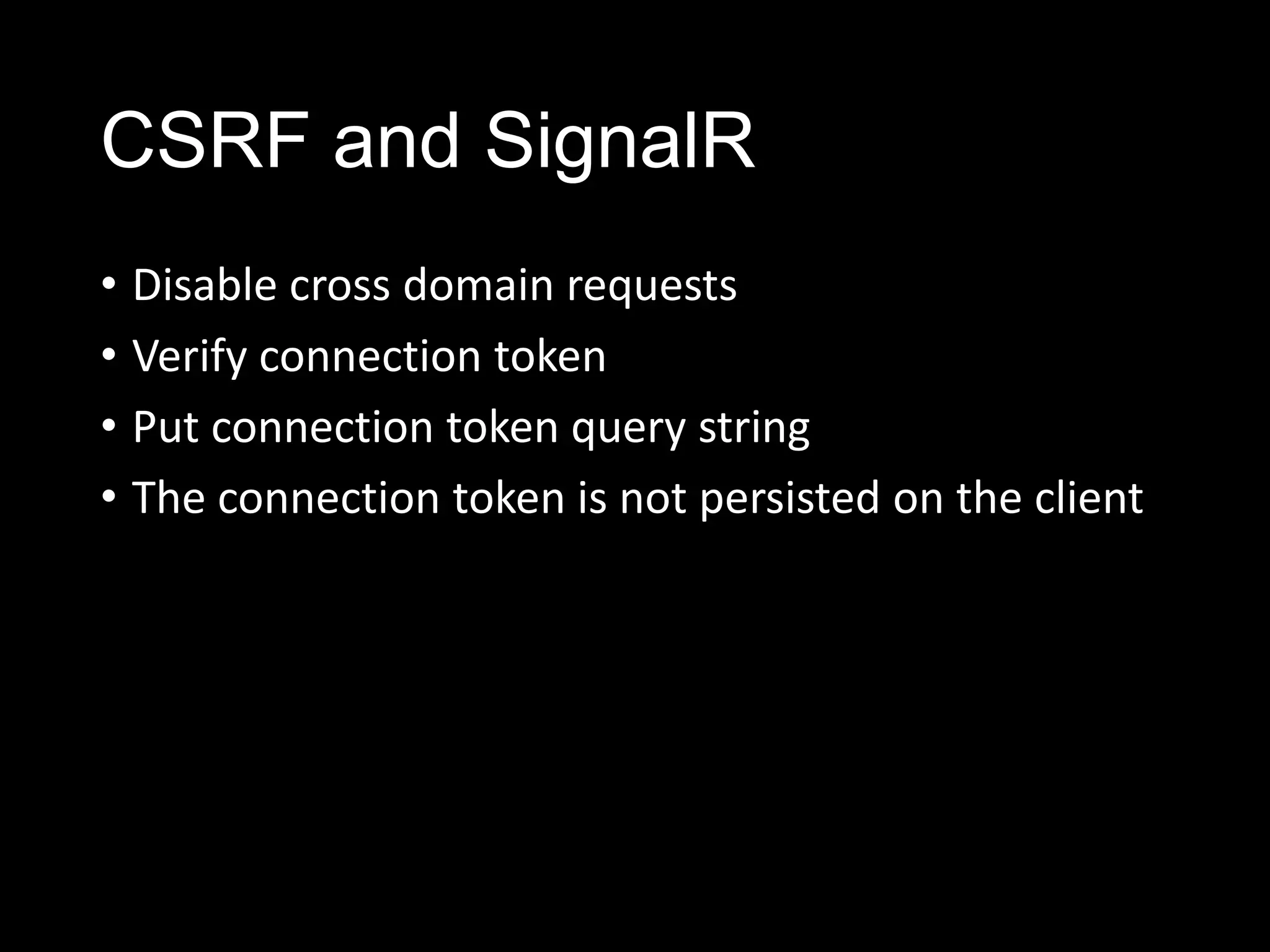 CSRF and SignalR

• Disable cross domain requests
• Verify connection token
• Put connection token query string
• The connection token is not persisted on the client